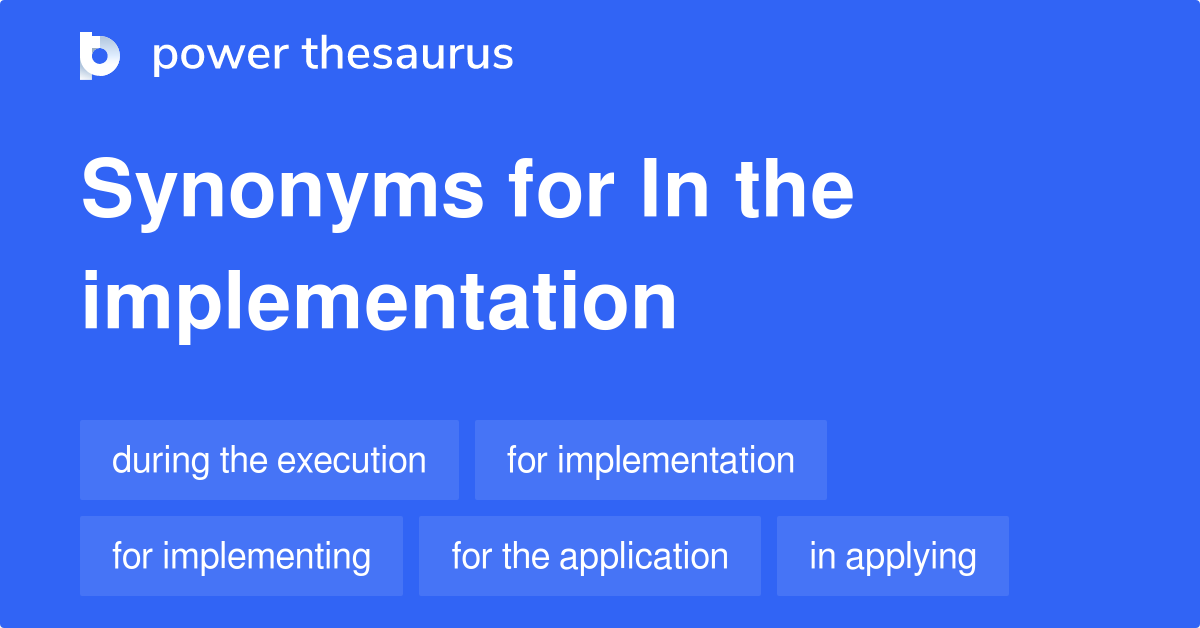 power thesaurus

Synonyms for In the implementation

during the execution
for implementation
for implementing
for the application
in applying